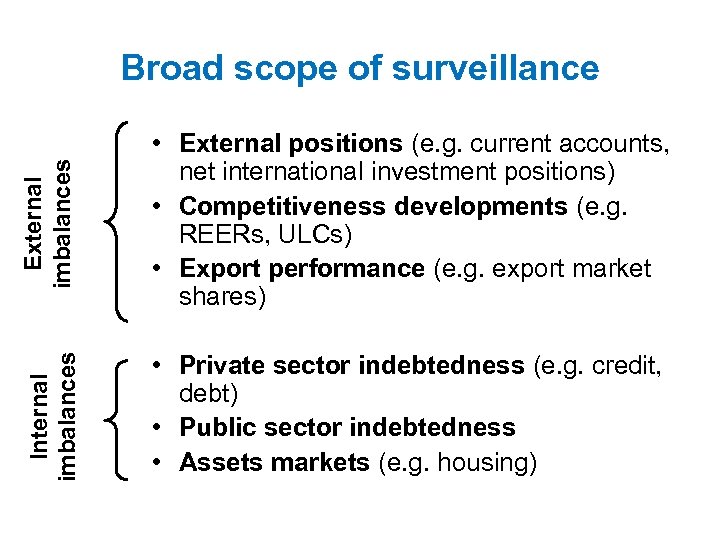 Broad scope of surveillance

External imbalances

• External positions (e.g. current accounts, net international investment positions)
• Competitiveness developments (e.g. REERs, ULCs)
• Export performance (e.g. export market shares)

Internal imbalances

• Private sector indebtedness (e.g. credit, debt)
• Public sector indebtedness
• Assets markets (e.g. housing)